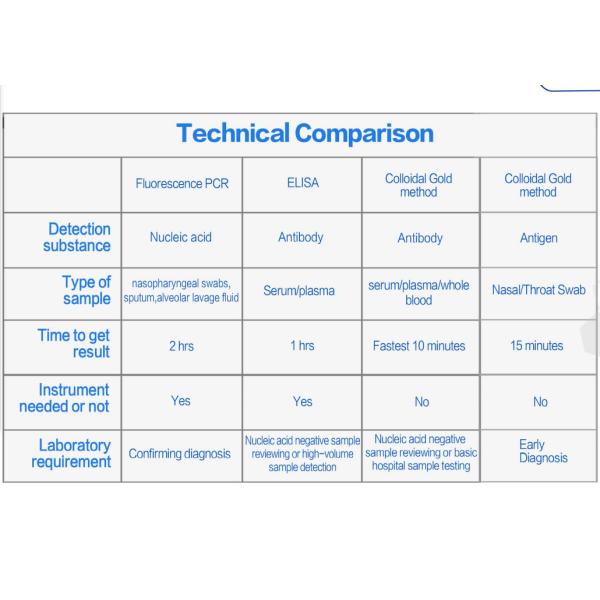 Technical Comparison

|  | Fluorescence PCR | ELISA | Colloidal Gold method | Colloidal Gold method |
|---|---|---|---|---|
| Detection substance | Nucleic acid | Antibody | Antibody | Antigen |
| Type of sample | nasopharyngeal swabs, sputum,alveolar lavage fluid | Serum/plasma | serum/plasma/whole blood | Nasal/Throat Swab |
| Time to get result | 2 hrs | 1 hrs | Fastest 10 minutes | 15 minutes |
| Instrument needed or not | Yes | Yes | No | No |
| Laboratory requirement | Confirming diagnosis | Nucleic acid negative sample reviewing or high-volume sample detection | Nucleic acid negative sample reviewing or basic hospital sample testing | Early Diagnosis |